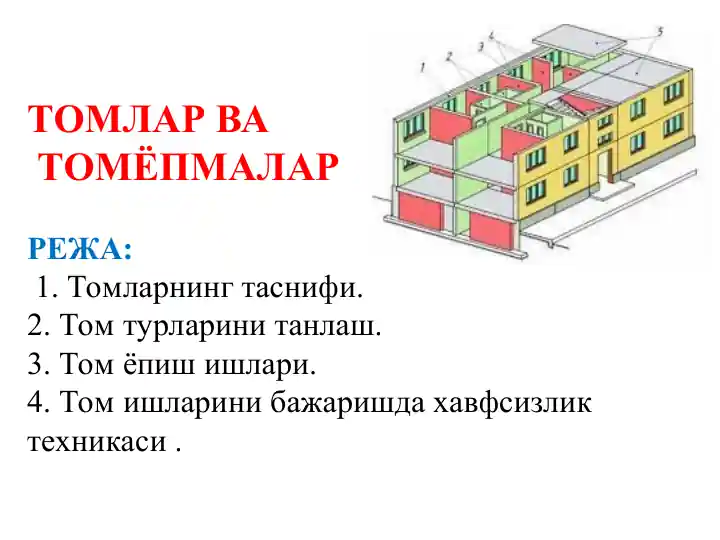 ТОМЛАР ВА ТОМЁПМАЛАР

1
2
3
4
5

РЕЖА:
1. Томларнинг таснифи.
2. Том турларини танлаш.
3. Том ёпиш ишлари.
4. Том ишларини бажаришда хавфсизлик техникаси .